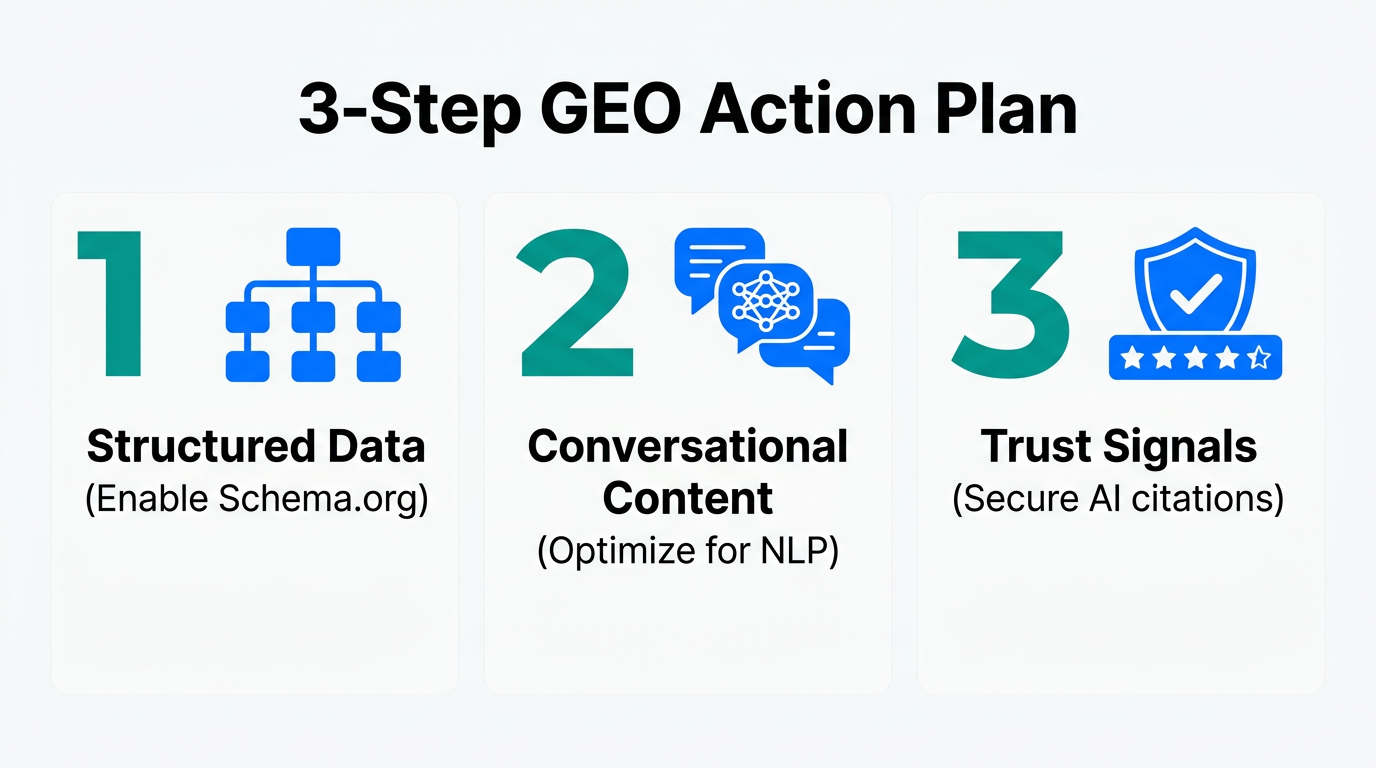 3-Step GEO Action Plan

1

Structured Data
(Enable Schema.org)

2

Conversational Content
(Optimize for NLP)

3

Trust Signals
(Secure AI citations)